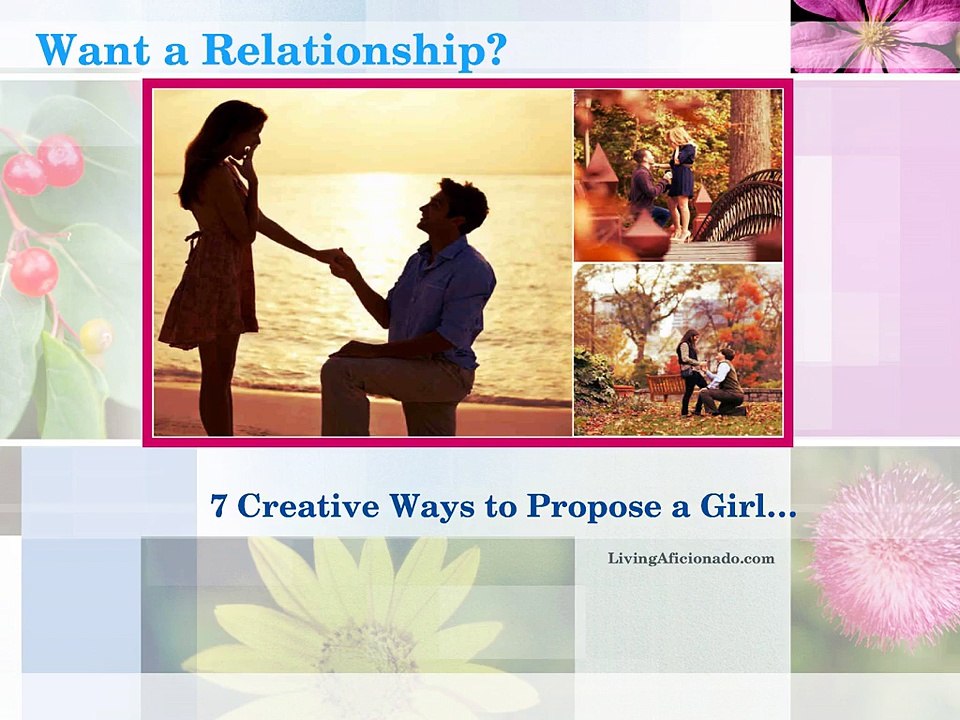 Want a Relationship?

7 Creative Ways to Propose a Girl...

LivingAficionado.com